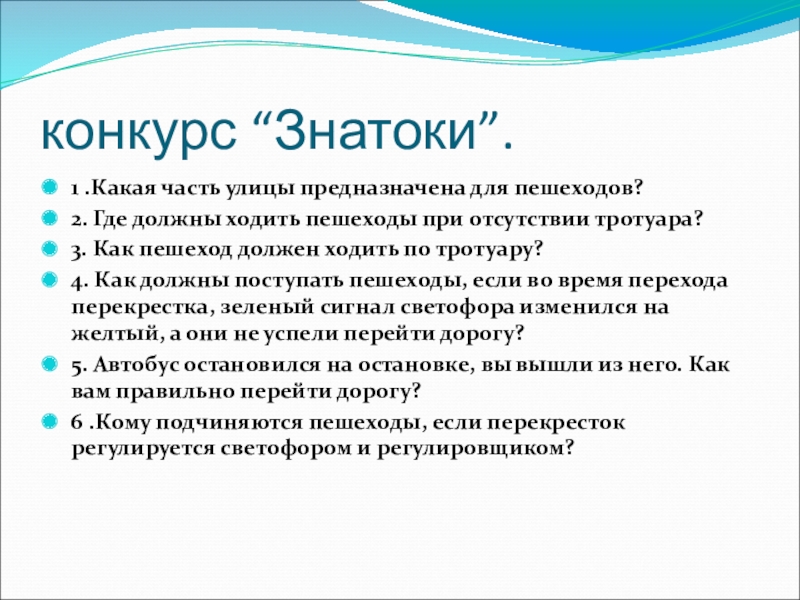 конкурс “Знатоки”.

1 .Какая часть улицы предназначена для пешеходов?

2. Где должны ходить пешеходы при отсутствии тротуара?

3. Как пешеход должен ходить по тротуару?

4. Как должны поступать пешеходы, если во время перехода перекрестка, зеленый сигнал светофора изменился на желтый, а они не успели перейти дорогу?

5. Автобус остановился на остановке, вы вышли из него. Как вам правильно перейти дорогу?

6 .Кому подчиняются пешеходы, если перекресток регулируется светофором и регулировщиком?